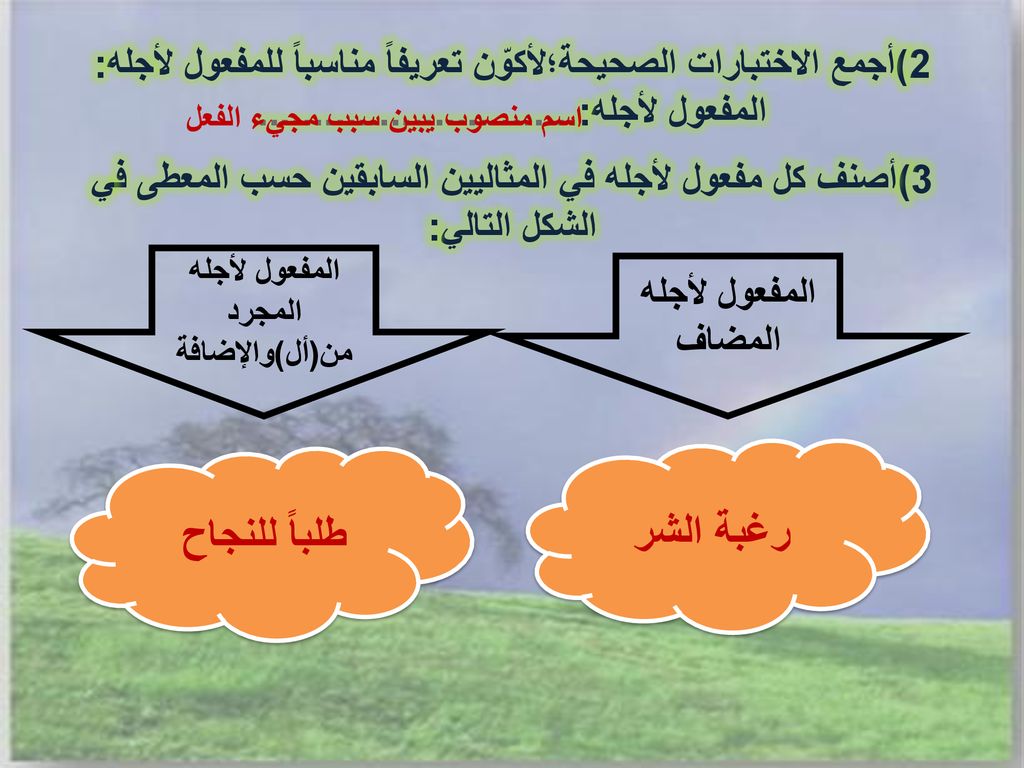 2)أجمع الاختبارات الصحيحة؛لأكوّن تعريفاً مناسباً للمفعول لأجله:
المفعول لأجله:اسم منصوب يبين سبب مجيء الفعل

3)أصنف كل مفعول لأجله في المثاليين السابقين حسب المعطى في الشكل التالي:

المفعول لأجله المضاف

المفعول لأجله المجرد من(أل)والإضافة

رغبة الشر

طلباً للنجاح